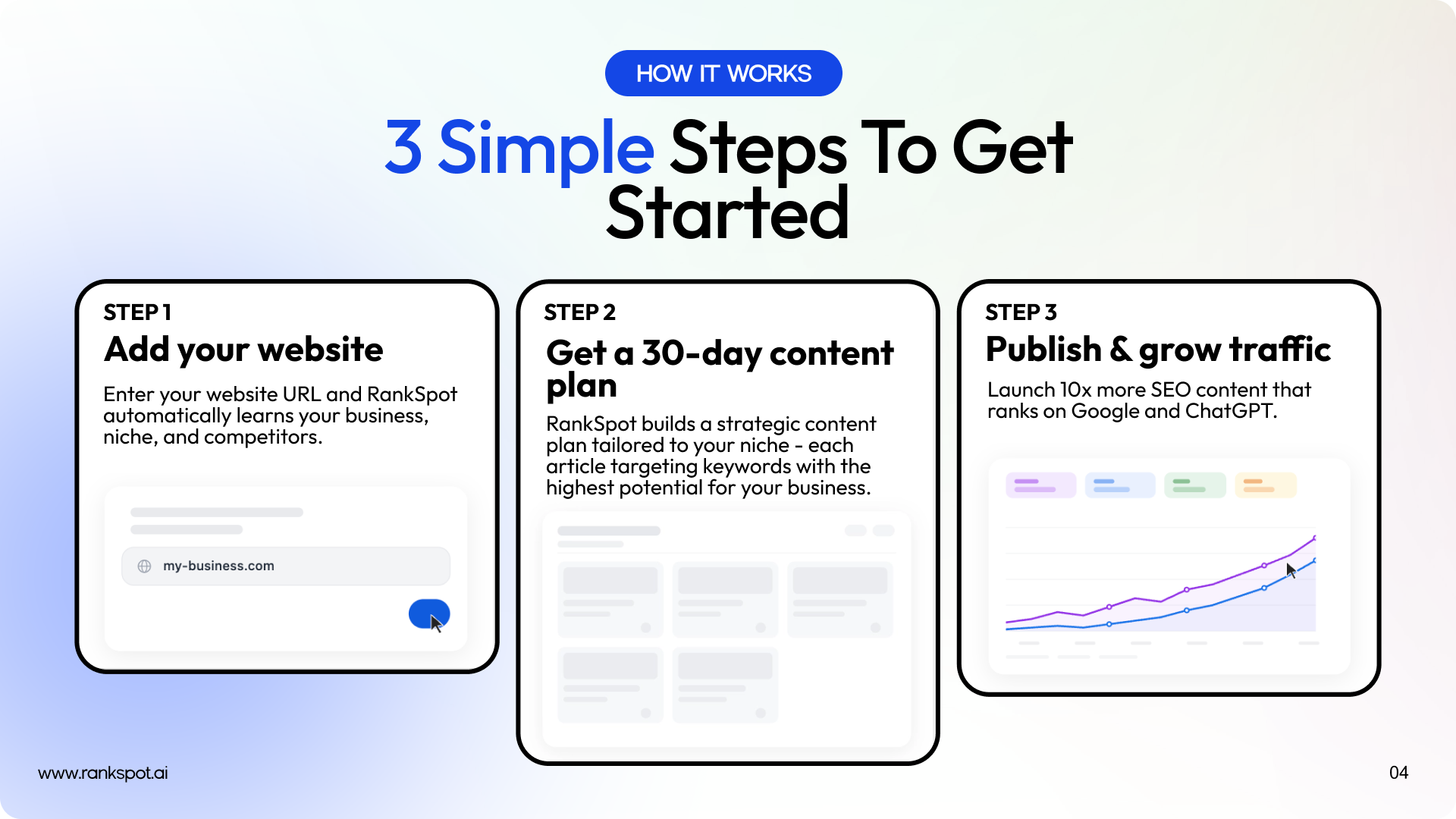 HOW IT WORKS

3 Simple Steps To Get Started

STEP 1

Add your website

Enter your website URL and RankSpot automatically learns your business, niche, and competitors.

my-business.com

STEP 2

Get a 30-day content plan

RankSpot builds a strategic content plan tailored to your niche - each article targeting keywords with the highest potential for your business.

STEP 3

Publish & grow traffic

Launch 10x more SEO content that ranks on Google and ChatGPT.

www.rankspot.ai

04